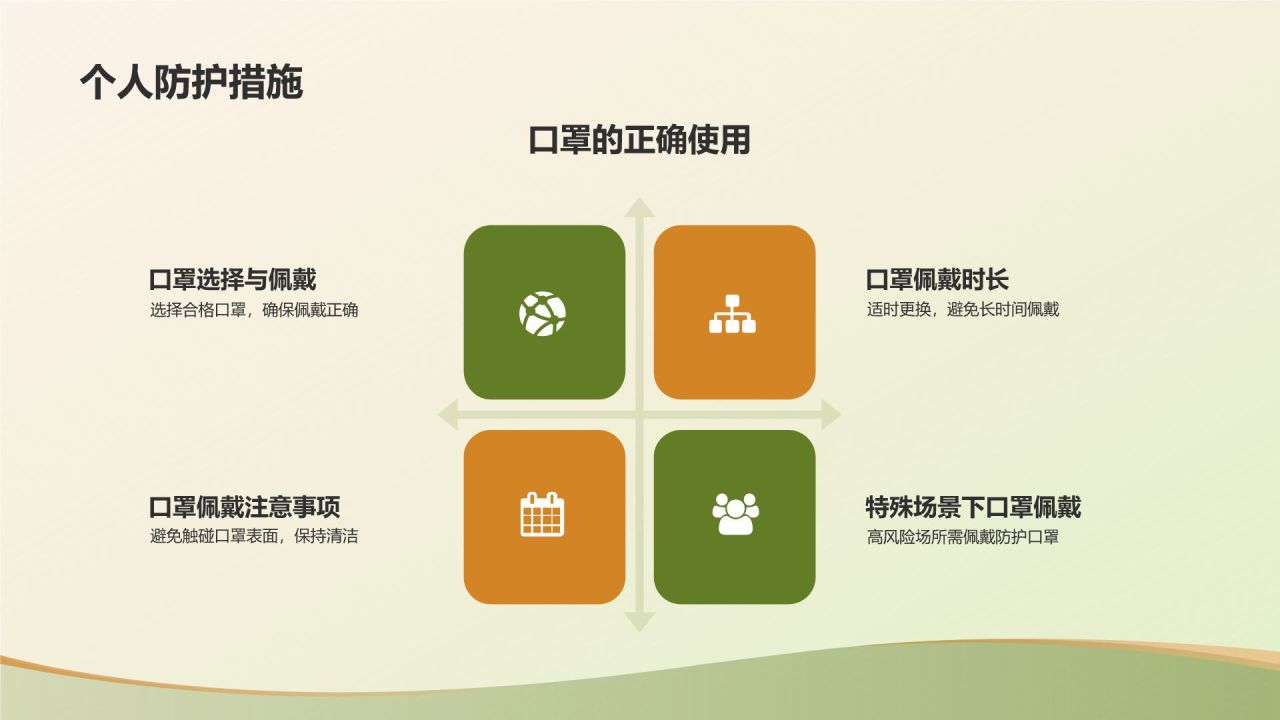 个人防护措施

口罩的正确使用

口罩选择与佩戴
选择合格口罩，确保佩戴正确

口罩佩戴时长
适时更换，避免长时间佩戴

口罩佩戴注意事项
避免触碰口罩表面，保持清洁

特殊场景下口罩佩戴
高风险场所需佩戴防护口罩